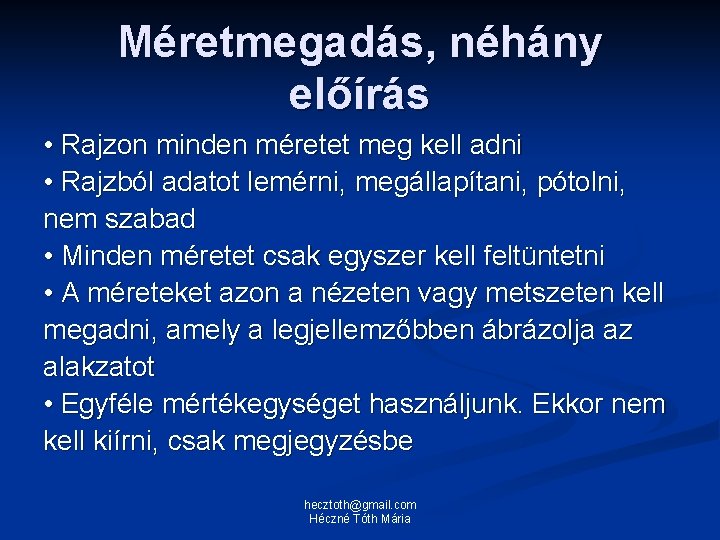 Méretmegadás, néhány előírás

• Rajzon minden méretet meg kell adni
• Rajzból adatot lemérni, megállapítani, pótolni, nem szabad
• Minden méretet csak egyszer kell feltüntetni
• A méreteket azon a nézeten vagy metszeten kell megadni, amely a legjellemzőbben ábrázolja az alakzatot
• Egyféle mértékegységet használjunk. Ekkor nem kell kiírni, csak megjegyzésbe

hecztoth@gmail.com
Héczné Tóth Mária